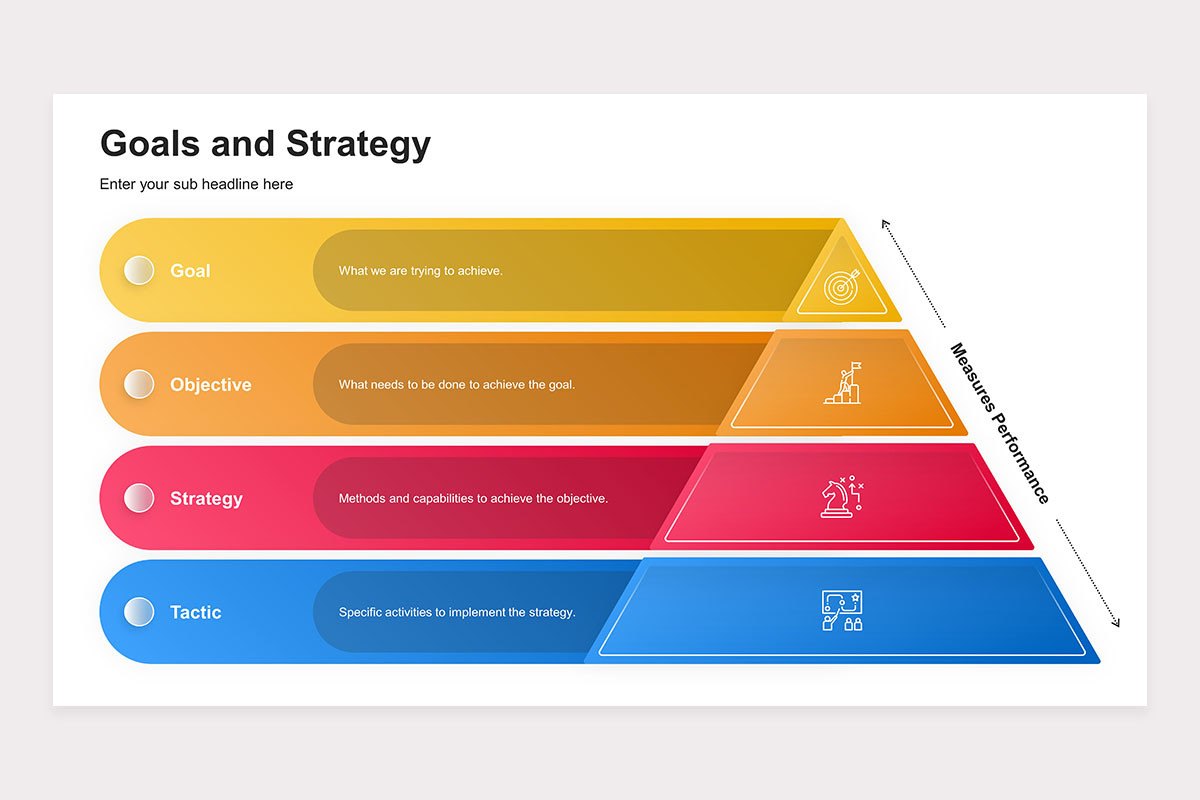 Goals and Strategy

Enter your sub headline here

Goal

What we are trying to achieve.

Objective

What needs to be done to achieve the goal.

Strategy

Methods and capabilities to achieve the objective.

Tactic

Specific activities to implement the strategy.

Measures Performance